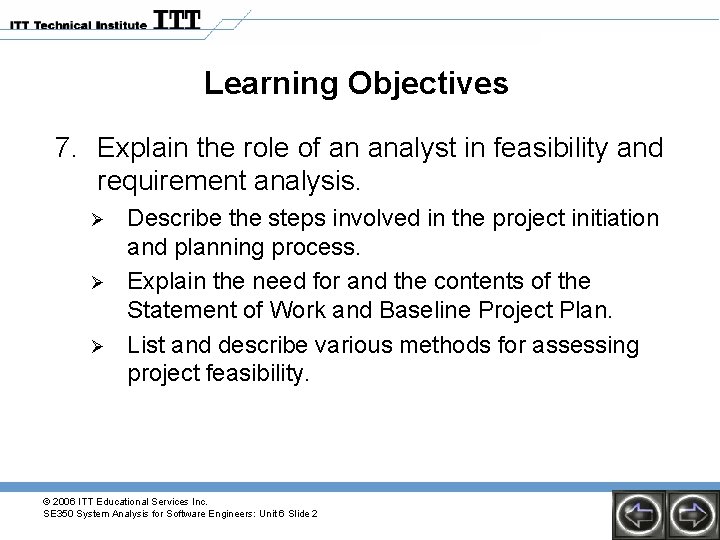 ITT Technical Institute ITT

Learning Objectives

7. Explain the role of an analyst in feasibility and requirement analysis.

➢ Describe the steps involved in the project initiation and planning process.

➢ Explain the need for and the contents of the Statement of Work and Baseline Project Plan.

➢ List and describe various methods for assessing project feasibility.

© 2006 ITT Educational Services Inc.
SE350 System Analysis for Software Engineers: Unit 6 Slide 2